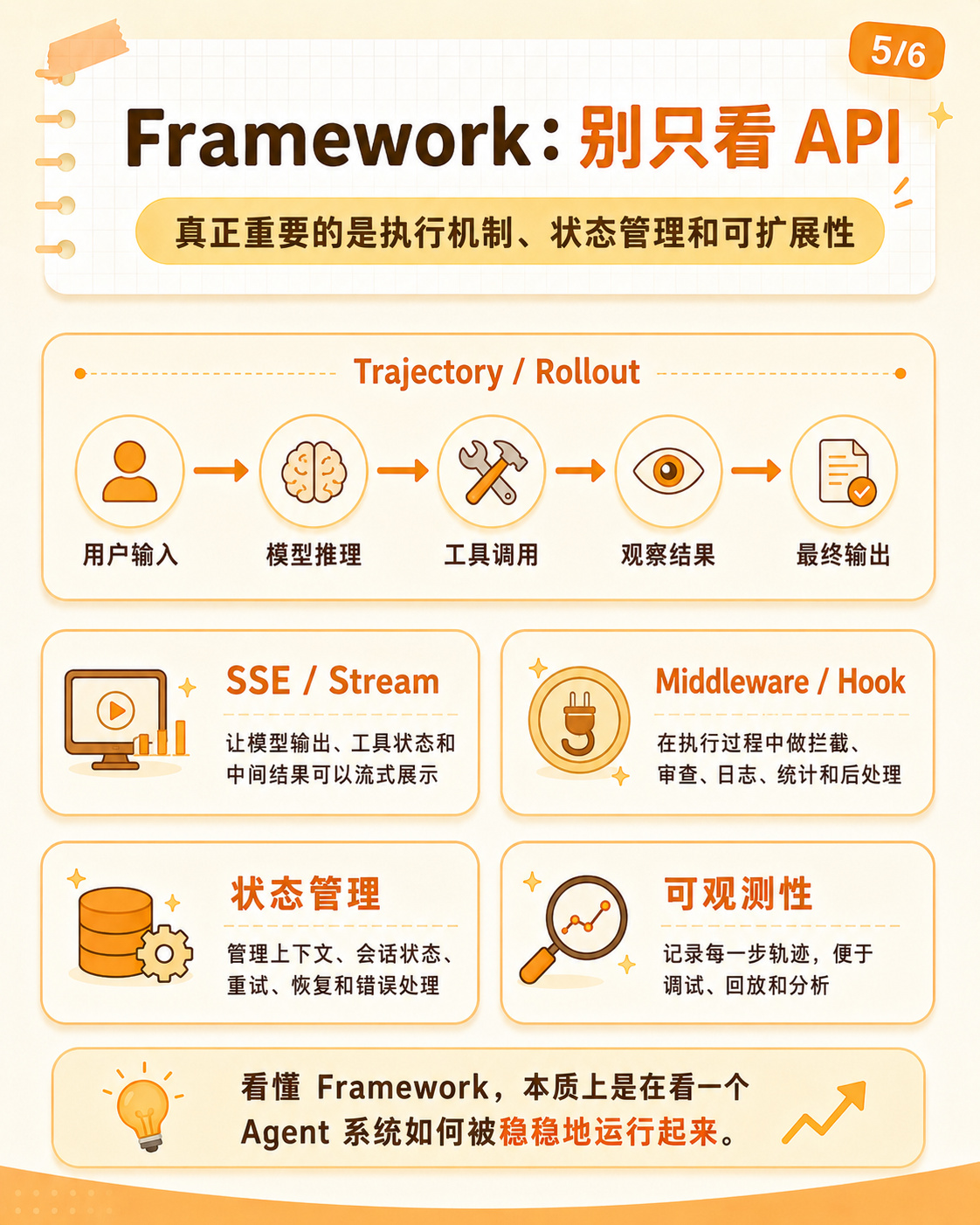 5/6

Framework：别只看 API

真正重要的是执行机制、状态管理和可扩展性

Trajectory / Rollout

用户输入 模型推理 工具调用 观察结果 最终输出

SSE / Stream

让模型输出、工具状态和中间结果可以流式展示

Middleware / Hook

在执行过程中做拦截、审查、日志、统计和后处理

状态管理

管理上下文、会话状态、重试、恢复和错误处理

可观测性

记录每一步轨迹，便于调试、回放和分析

看懂 Framework，本质上是在看一个 Agent 系统如何被稳稳地运行起来。